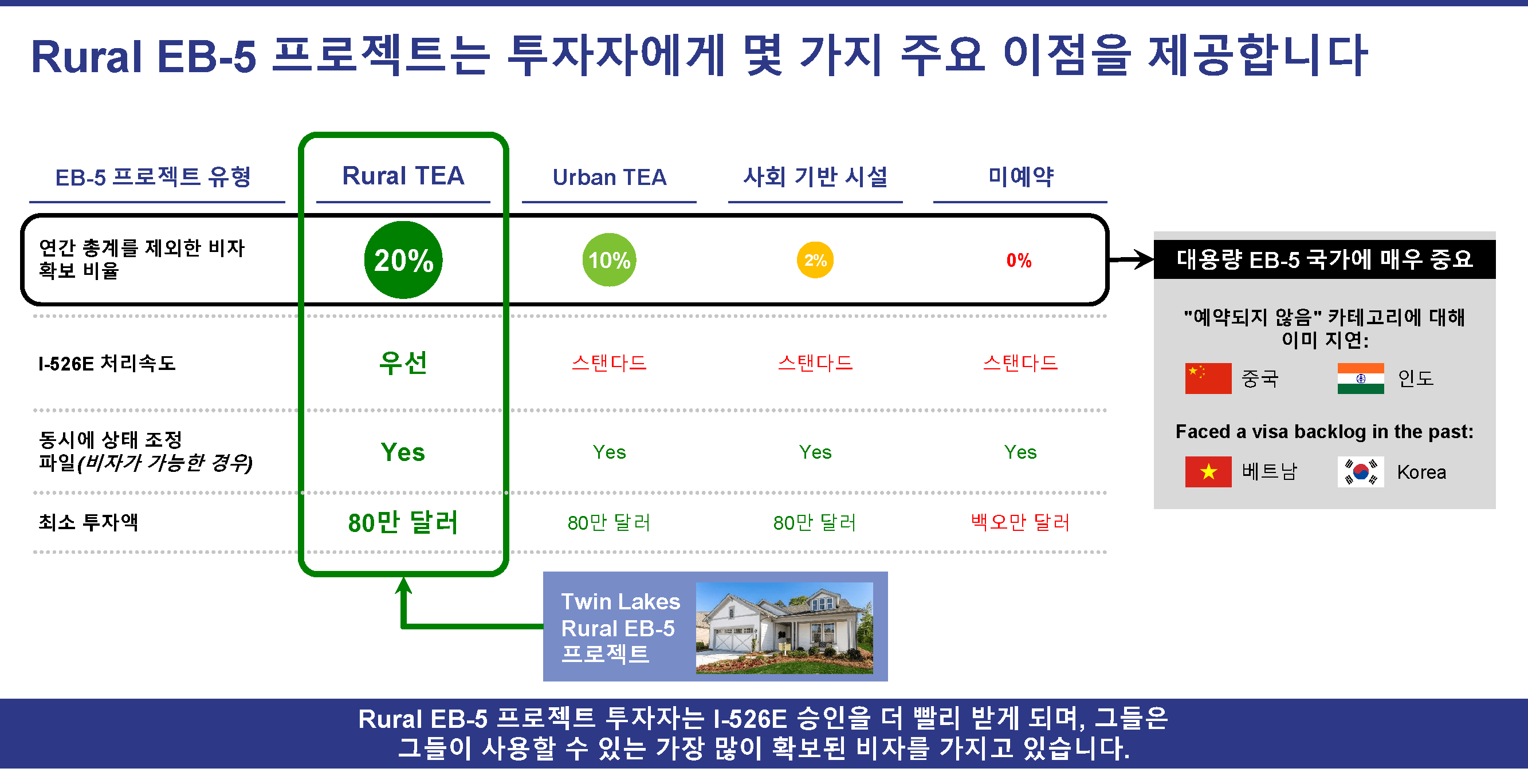 Rural EB-5 프로젝트는 투자자에게 몇 가지 주요 이점을 제공합니다

| EB-5 프로젝트 유형 | Rural TEA | Urban TEA | 사회 기반 시설 | 미예약 |
|---|---|---|---|---|
| 연간 총계를 제외한 비자 확보 비율 | 20% | 10% | 2% | 0% |
| I-526E 처리속도 | 우선 | 스탠다드 | 스탠다드 | 스탠다드 |
| 동시에 상태 조정 파일(비자가 가능한 경우) | Yes | Yes | Yes | Yes |
| 최소 투자액 | 80만 달러 | 80만 달러 | 80만 달러 | 백오만 달러 |

대용량 EB-5 국가에 매우 중요

"예약되지 않음" 카테고리에 대해 이미 지연:

중국 인도

Faced a visa backlog in the past:

베트남 Korea

Twin Lakes Rural EB-5 프로젝트

Rural EB-5 프로젝트 투자자는 I-526E 승인을 더 빨리 받게 되며, 그들은 그들이 사용할 수 있는 가장 많이 확보된 비자를 가지고 있습니다.